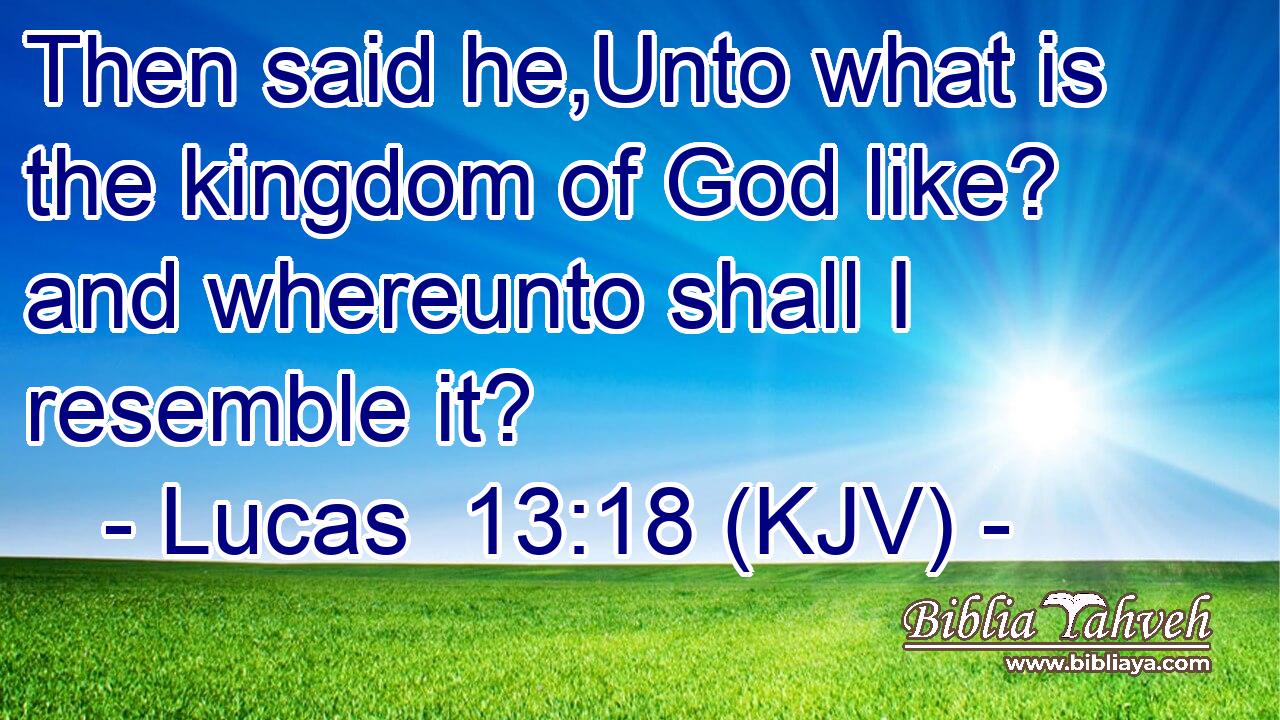 Then said he,Unto what is the kingdom of God like? and whereunto shall I resemble it?

- Lucas 13:18 (KJV) -

Biblia Yahveh
www.bibliaya.com